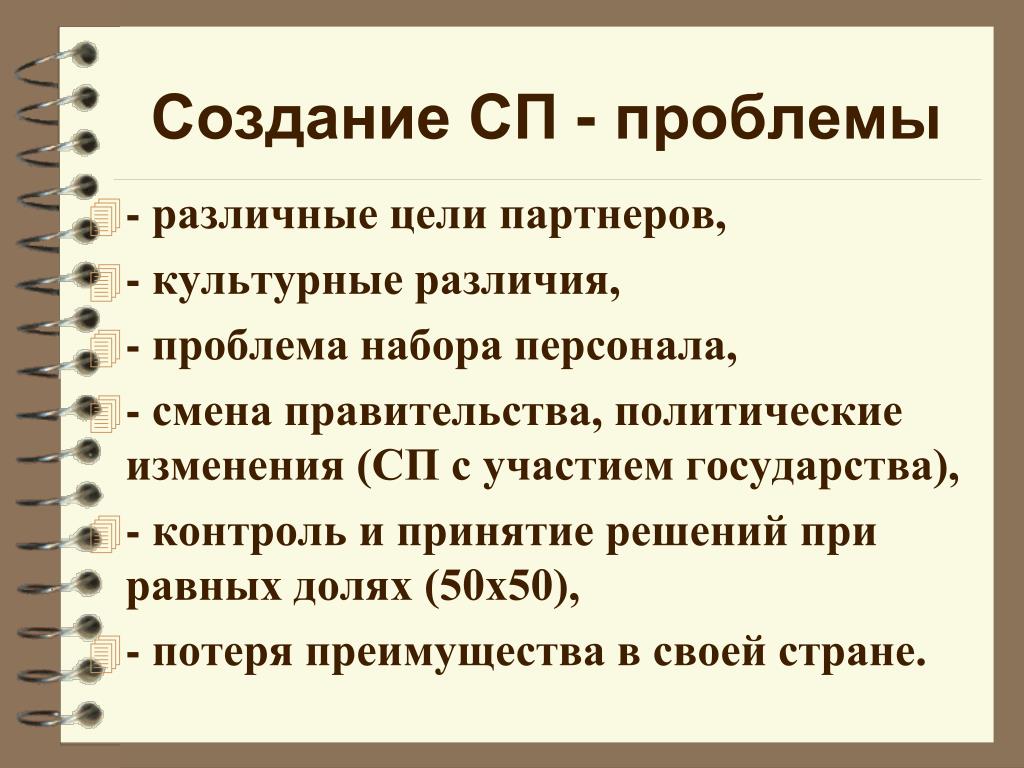 Создание СП - проблемы

- различные цели партнеров,

- культурные различия,

- проблема набора персонала,

- смена правительства, политические изменения (СП с участием государства),

- контроль и принятие решений при равных долях (50х50),

- потеря преимущества в своей стране.